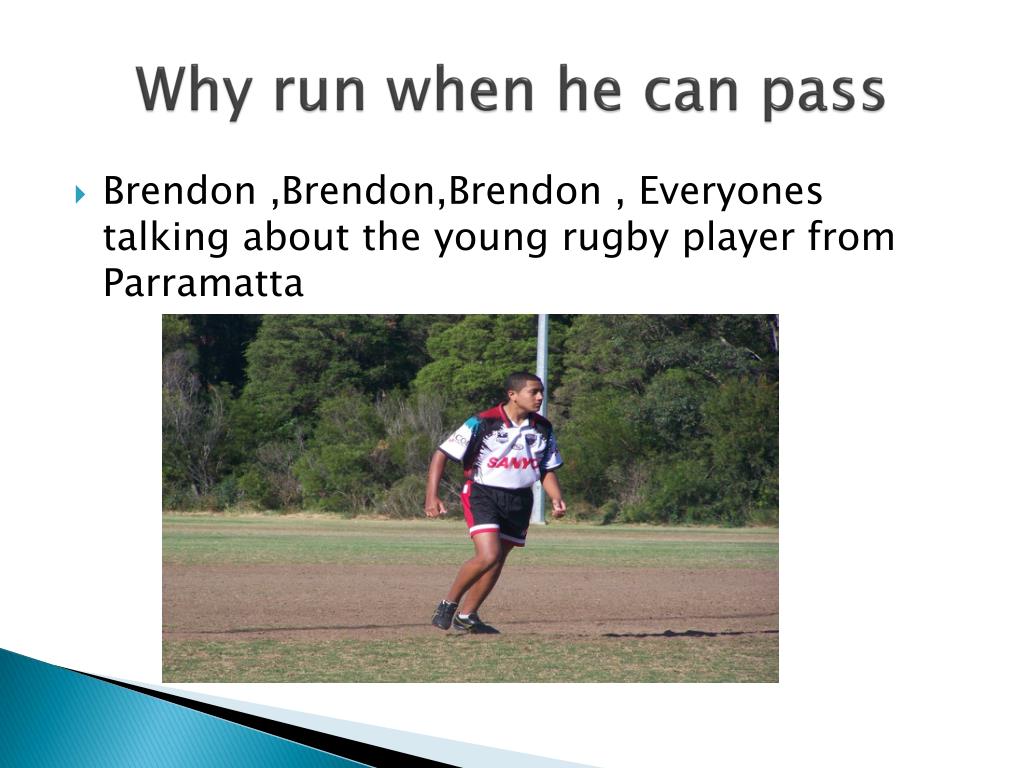 Why run when he can pass

Brendon ,Brendon,Brendon , Everyones talking about the young rugby player from Parramatta

SANYO